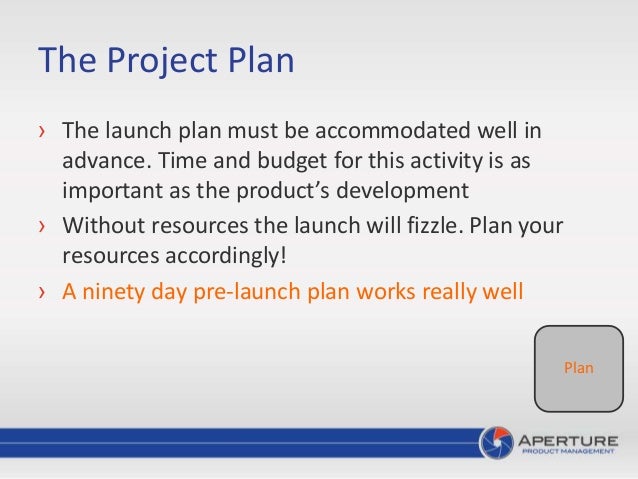 The Project Plan

› The launch plan must be accommodated well in advance. Time and budget for this activity is as important as the product's development
› Without resources the launch will fizzle. Plan your resources accordingly!
› A ninety day pre-launch plan works really well

Plan

APERTURE
PRODUCT MANAGEMENT